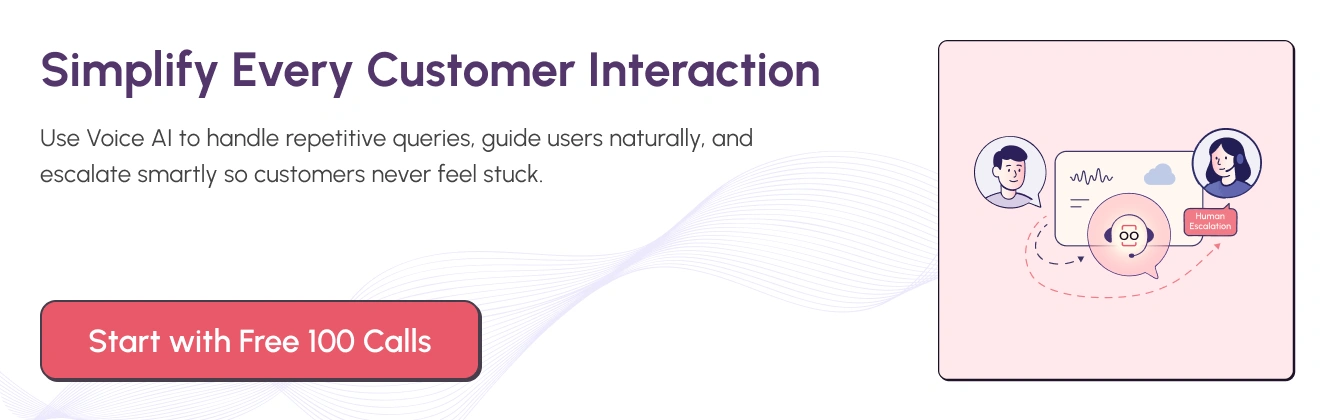 Simplify Every Customer Interaction

Use Voice AI to handle repetitive queries, guide users naturally, and escalate smartly so customers never feel stuck.

Start with Free 100 Calls

Human Escalation